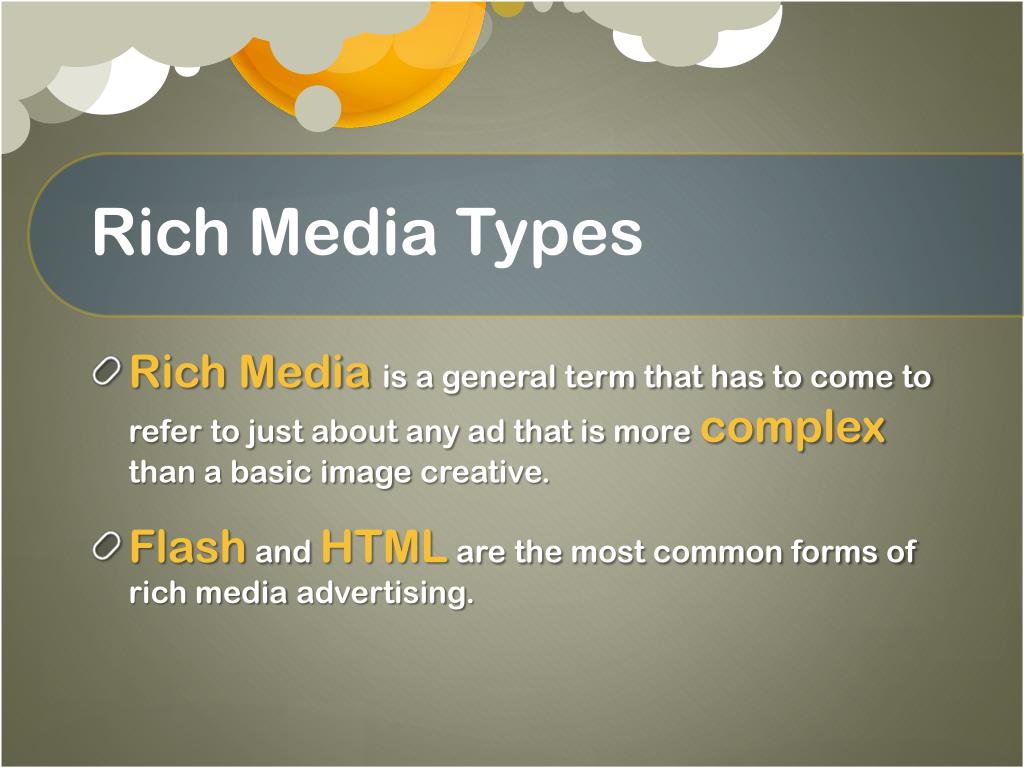 Rich Media Types

Rich Media is a general term that has to come to refer to just about any ad that is more complex than a basic image creative.

Flash and HTML are the most common forms of rich media advertising.